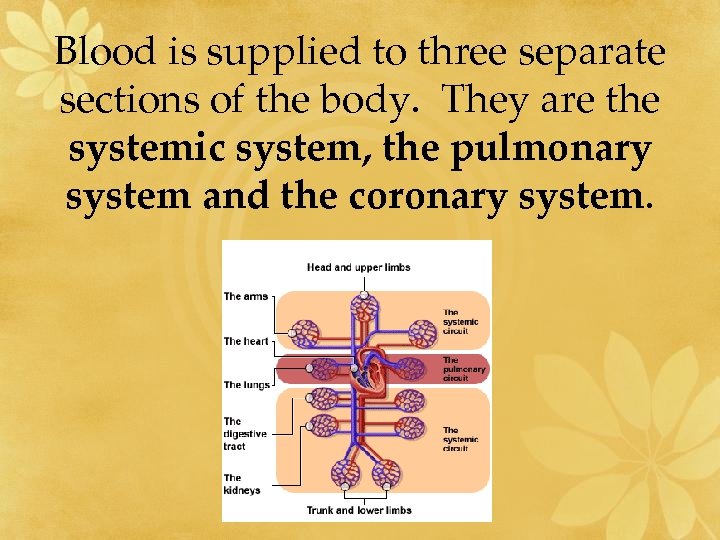 Blood is supplied to three separate sections of the body. They are the **systemic system, the pulmonary system and the coronary system**.

Head and upper limbs

The arms

The heart

The lungs

The digestive tract

The kidneys

The systemic circuit

The pulmonary circuit

The systemic circuit

Trunk and lower limbs